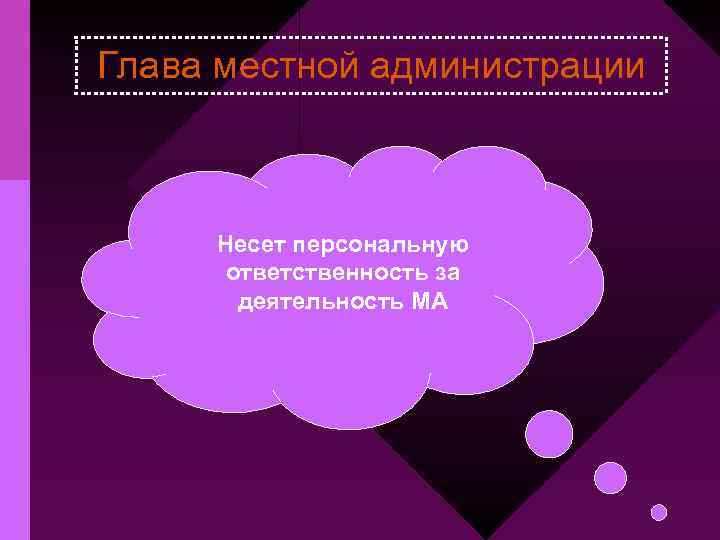 Глава местной администрации

Несет персональную ответственность за деятельность МА